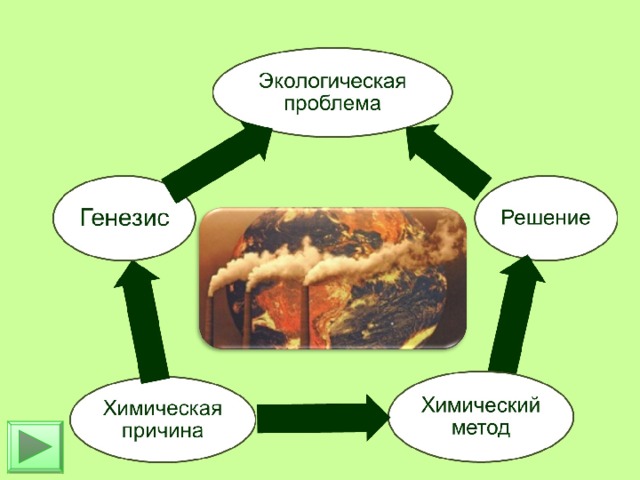 Экологическая проблема

Генезис

Решение

Химическая причина

Химический метод